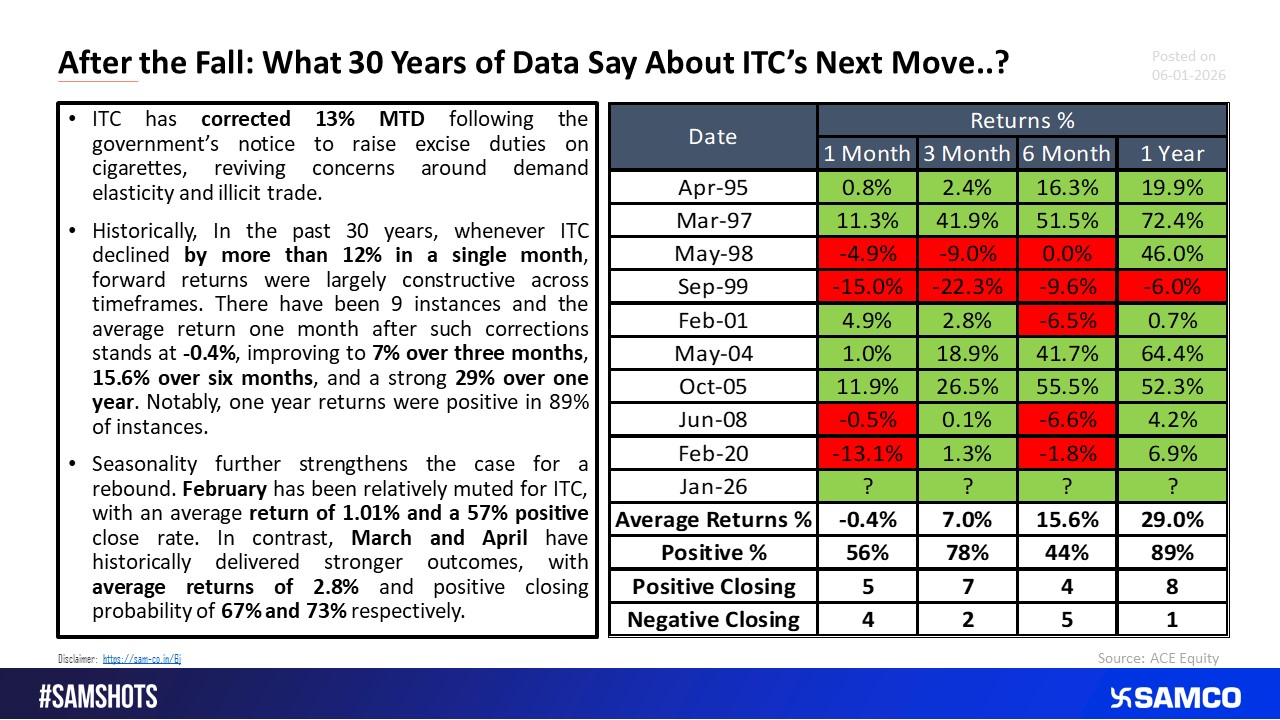 After the Fall: What 30 Years of Data Say About ITC's Next Move..?

Posted on
06-01-2026

• ITC has corrected 13% MTD following the government's notice to raise excise duties on cigarettes, reviving concerns around demand elasticity and illicit trade.

• Historically, In the past 30 years, whenever ITC declined by more than 12% in a single month, forward returns were largely constructive across timeframes. There have been 9 instances and the average return one month after such corrections stands at -0.4%, improving to 7% over three months, 15.6% over six months, and a strong 29% over one year. Notably, one year returns were positive in 89% of instances.

• Seasonality further strengthens the case for a rebound. February has been relatively muted for ITC, with an average return of 1.01% and a 57% positive close rate. In contrast, March and April have historically delivered stronger outcomes, with average returns of 2.8% and positive closing probability of 67% and 73% respectively.

| Date | Returns % | | | |
|---|---|---|---|---|
| | 1 Month | 3 Month | 6 Month | 1 Year |
| Apr-95 | 0.8% | 2.4% | 16.3% | 19.9% |
| Mar-97 | 11.3% | 41.9% | 51.5% | 72.4% |
| May-98 | -4.9% | -9.0% | 0.0% | 46.0% |
| Sep-99 | -15.0% | -22.3% | -9.6% | -6.0% |
| Feb-01 | 4.9% | 2.8% | -6.5% | 0.7% |
| May-04 | 1.0% | 18.9% | 41.7% | 64.4% |
| Oct-05 | 11.9% | 26.5% | 55.5% | 52.3% |
| Jun-08 | -0.5% | 0.1% | -6.6% | 4.2% |
| Feb-20 | -13.1% | 1.3% | -1.8% | 6.9% |
| Jan-26 | ? | ? | ? | ? |
| Average Returns % | -0.4% | 7.0% | 15.6% | 29.0% |
| Positive % | 56% | 78% | 44% | 89% |
| Positive Closing | 5 | 7 | 4 | 8 |
| Negative Closing | 4 | 2 | 5 | 1 |

Disclaimer: https://sam-co.in/6j

Source: ACE Equity

#SAMSHOTS

SAMCO